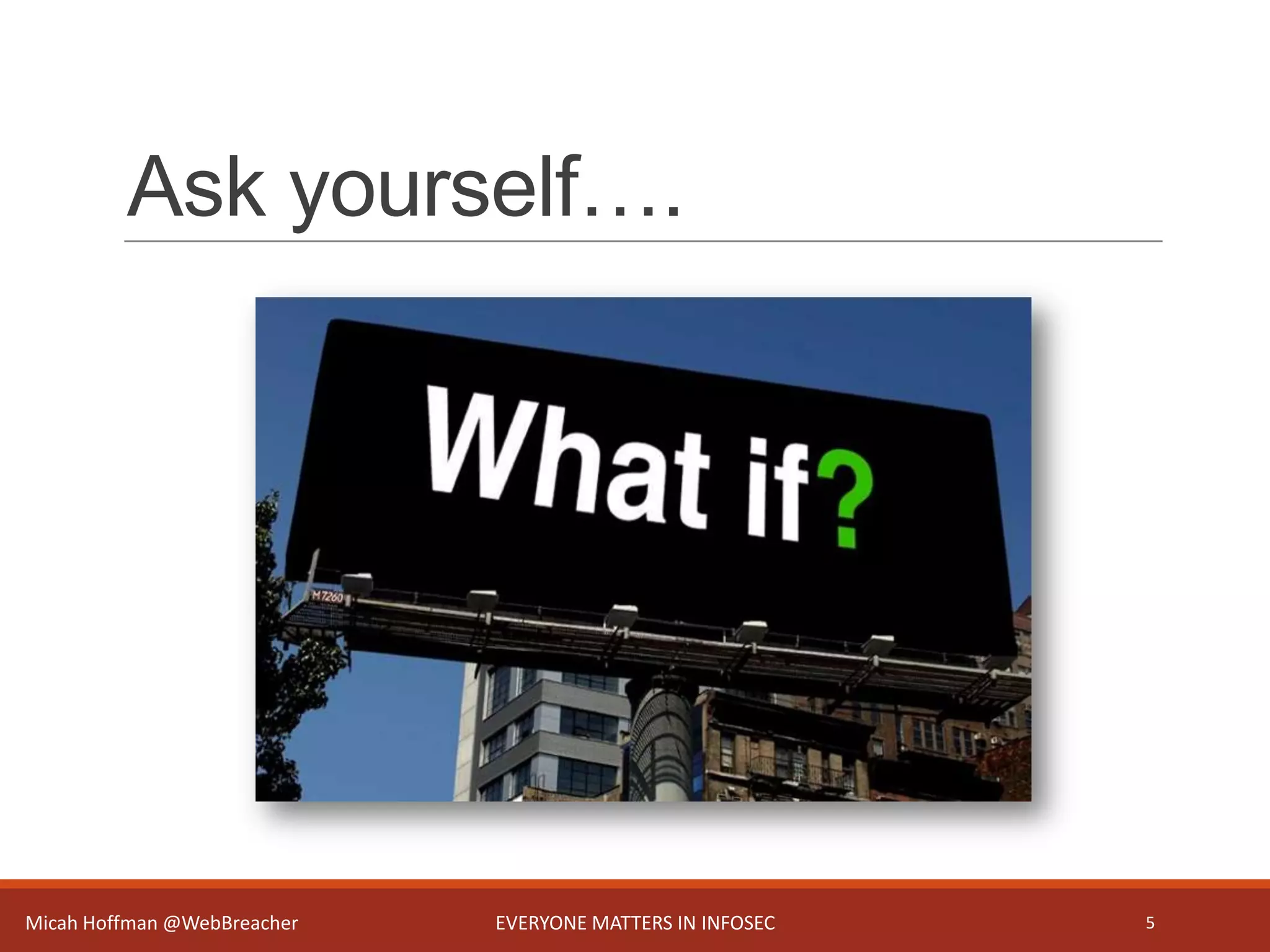 Ask yourself….

What if?

M7260

Micah Hoffman @WebBreacher EVERYONE MATTERS IN INFOSEC 5